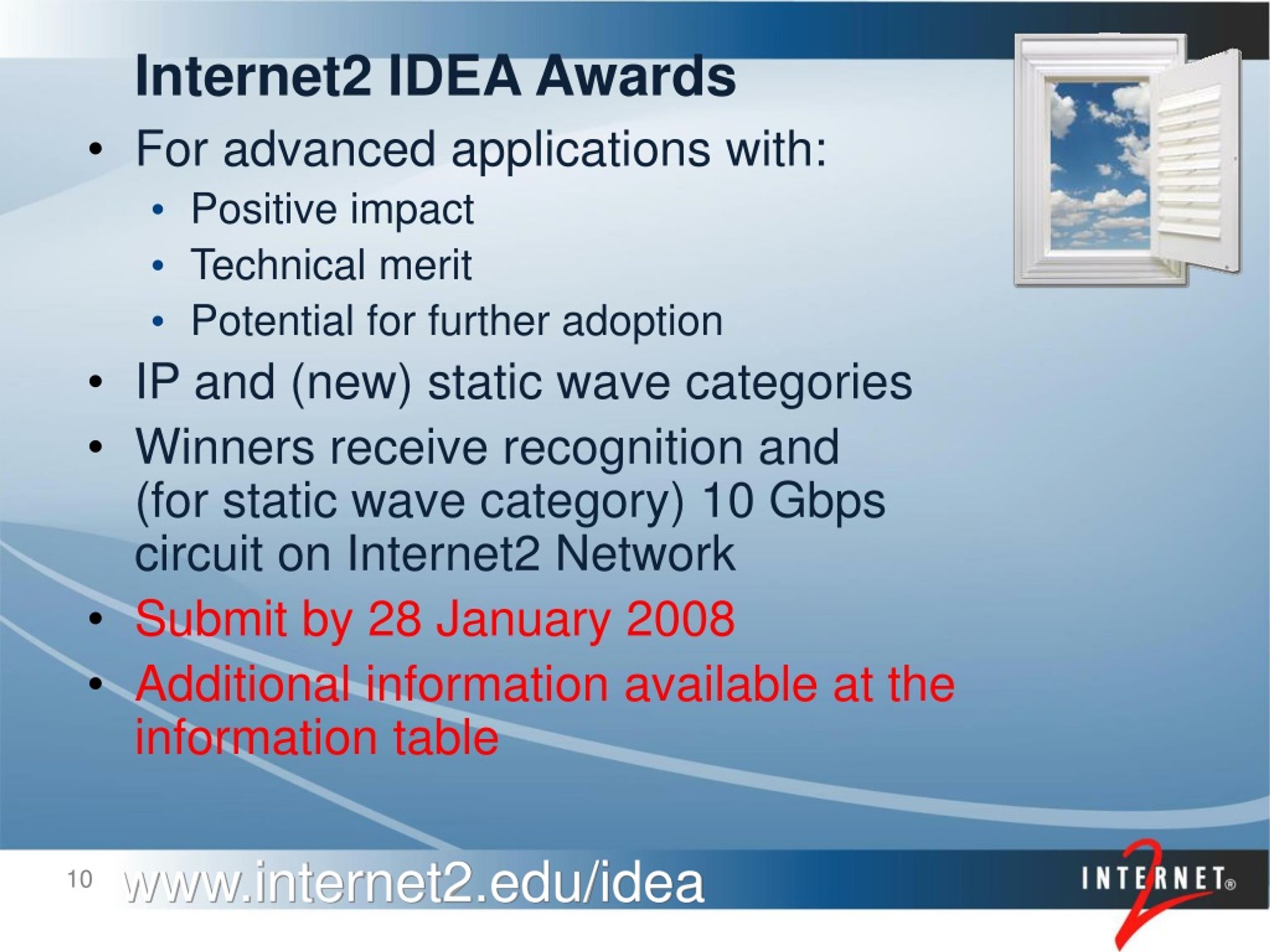 Internet2 IDEA Awards

• For advanced applications with:
  • Positive impact
  • Technical merit
  • Potential for further adoption
• IP and (new) static wave categories
• Winners receive recognition and (for static wave category) 10 Gbps circuit on Internet2 Network
• Submit by 28 January 2008
• Additional information available at the information table

10 www.internet2.edu/idea

INTERNET® 2